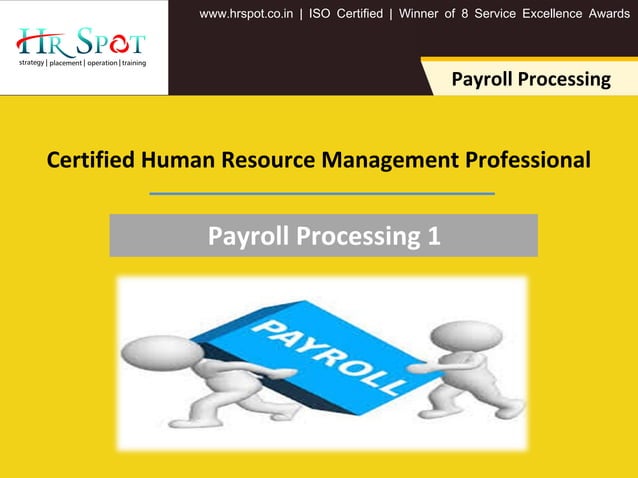 HR SPOT
strategy | placement | operation | training

www.hrspot.co.in | ISO Certified | Winner of 8 Service Excellence Awards

Payroll Processing

Certified Human Resource Management Professional

Payroll Processing 1

PAYROLL